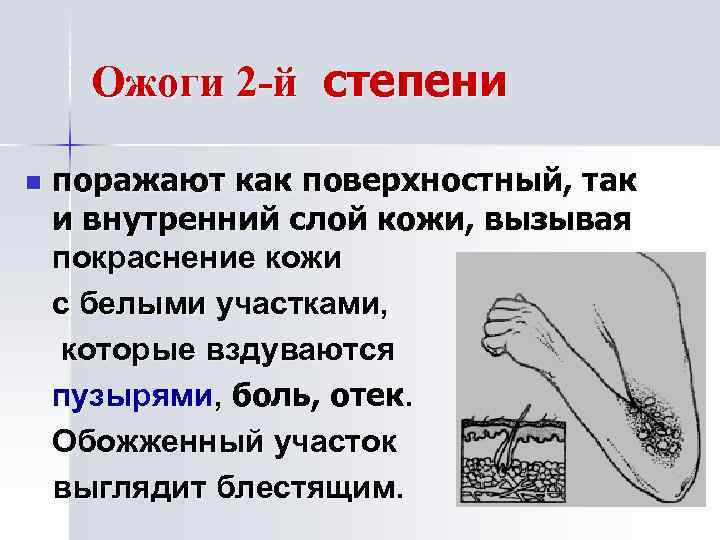 Ожоги 2-й степени

поражают как поверхностный, так и внутренний слой кожи, вызывая покраснение кожи с белыми участками, которые вздуваются пузырями, боль, отек. Обожженный участок выглядит блестящим.